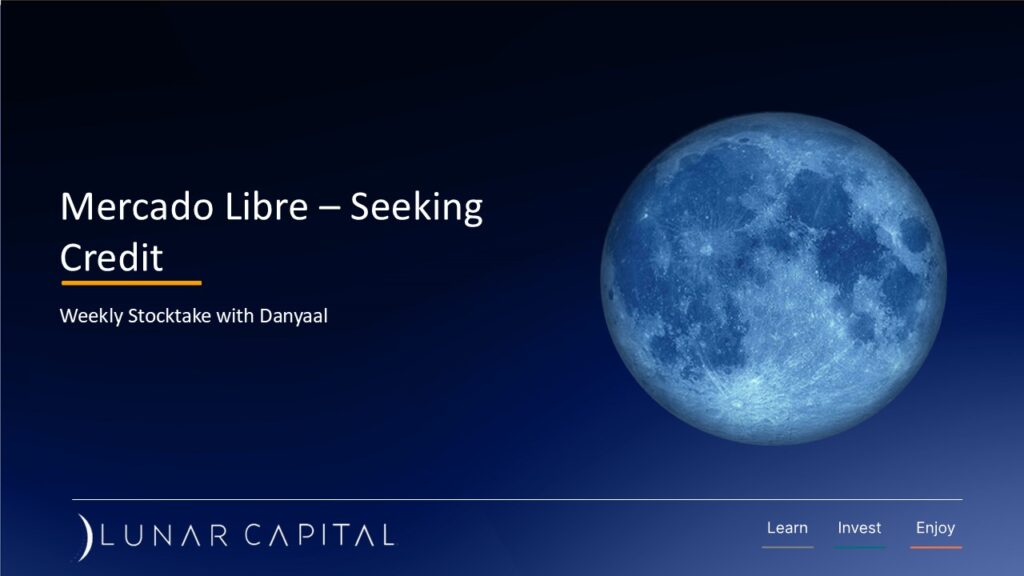 Mercado Libre – Seeking Credit

Weekly Stocktake with Danyaal

LUNAR CAPITAL

Learn Invest Enjoy